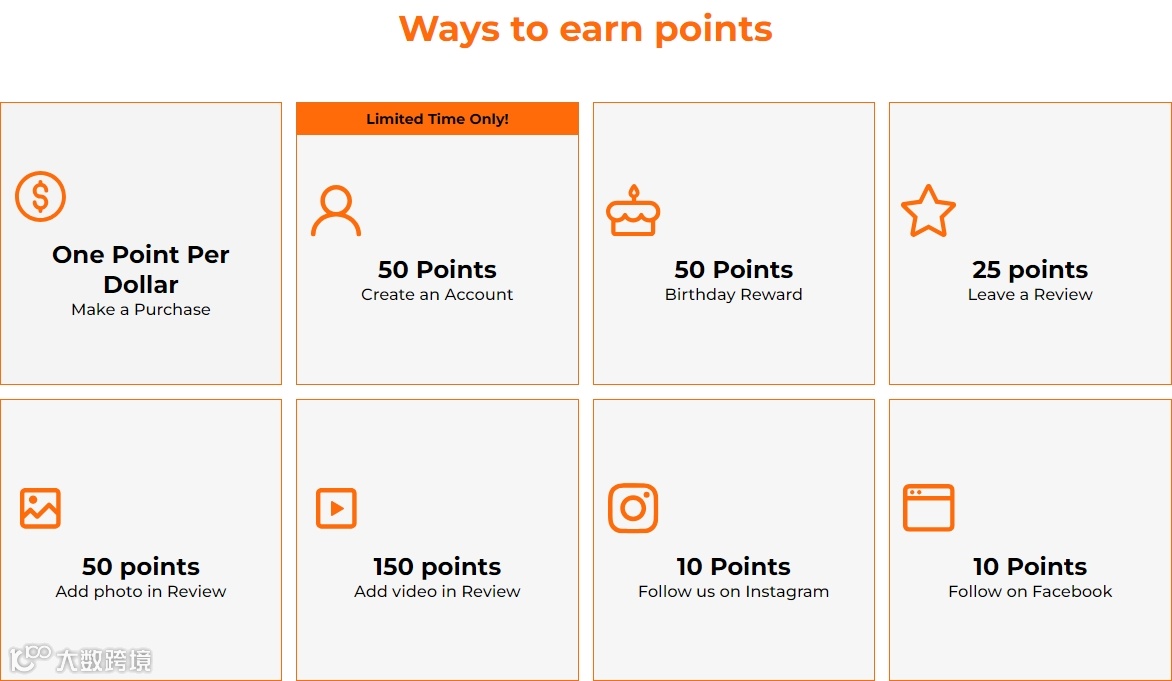 Ways to earn points

One Point Per Dollar
Make a Purchase

Limited Time Only!
50 Points
Create an Account

50 Points
Birthday Reward

25 points
Leave a Review

50 points
Add photo in Review

150 points
Add video in Review

10 Points
Follow us on Instagram

10 Points
Follow on Facebook

大数跨境